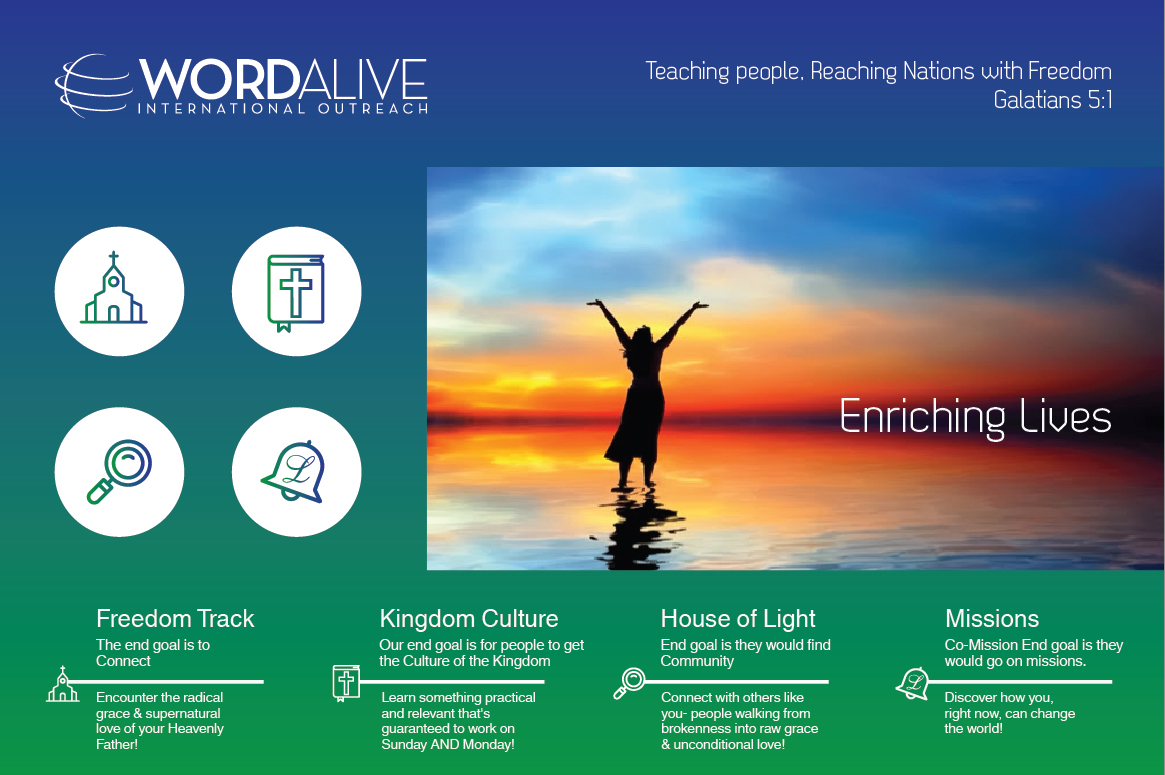 WORDALIVE
INTERNATIONAL OUTREACH

Teaching people, Reaching Nations with Freedom
Galatians 5:1

L

Enriching Lives

Freedom Track
The end goal is to Connect

Encounter the radical grace & supernatural love of your Heavenly Father!

Kingdom Culture
Our end goal is for people to get the Culture of the Kingdom

Learn something practical and relevant that's guaranteed to work on Sunday AND Monday!

House of Light
End goal is they would find Community

Connect with others like you- people walking from brokenness into raw grace & unconditional love!

Missions
Co-Mission End goal is they would go on missions.

L

Discover how you, right now, can change the world!